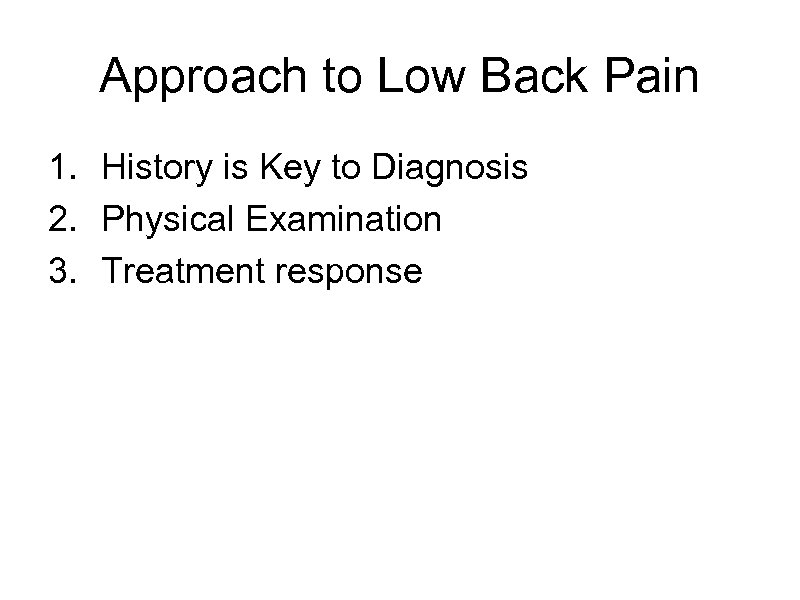 Approach to Low Back Pain

1. History is Key to Diagnosis
2. Physical Examination
3. Treatment response